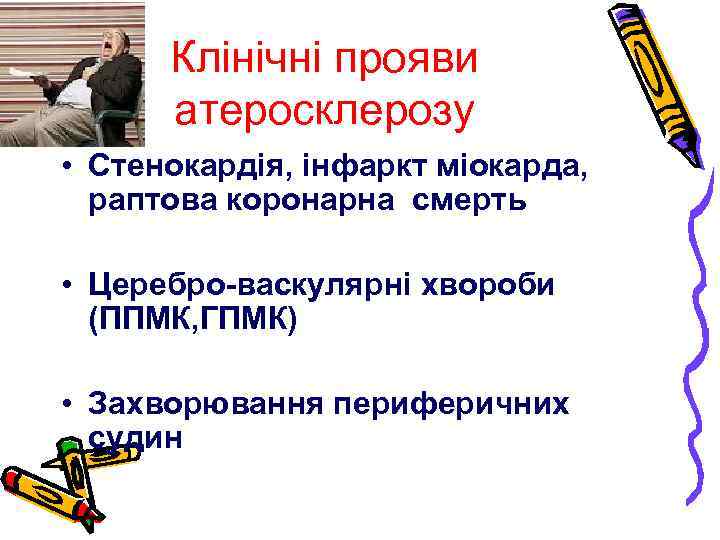 Клінічні прояви атеросклерозу

• Стенокардія, інфаркт міокарда, раптова коронарна смерть

• Церебро-васкулярні хвороби (ППМК,ГПМК)

• Захворювання периферичних судин